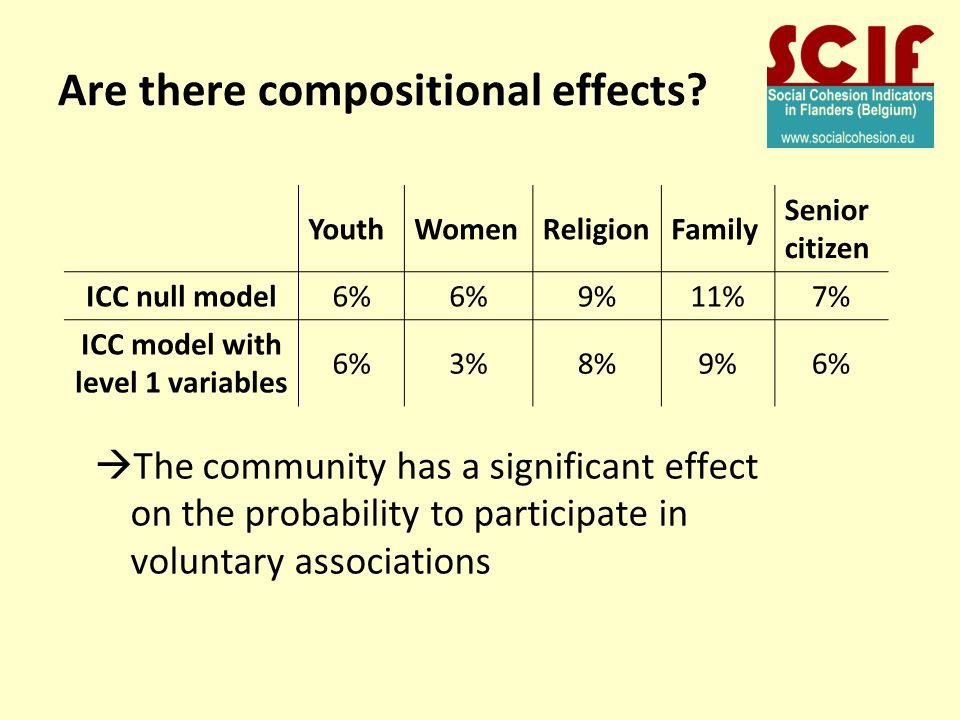 SCIF
Social Cohesion Indicators in Flanders (Belgium)
www.socialcohesion.eu

Are there compositional effects?

| | Youth | Women | Religion | Family | Senior citizen |
|---|---|---|---|---|---|
| ICC null model | 6% | 6% | 9% | 11% | 7% |
| ICC model with level 1 variables | 6% | 3% | 8% | 9% | 6% |

→The community has a significant effect on the probability to participate in voluntary associations